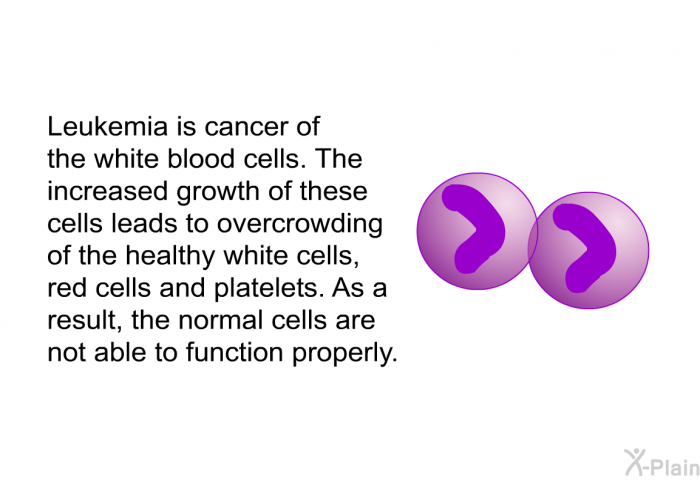 Leukemia is cancer of the white blood cells. The increased growth of these cells leads to overcrowding of the healthy white cells, red cells and platelets. As a result, the normal cells are not able to function properly.

X-Plain